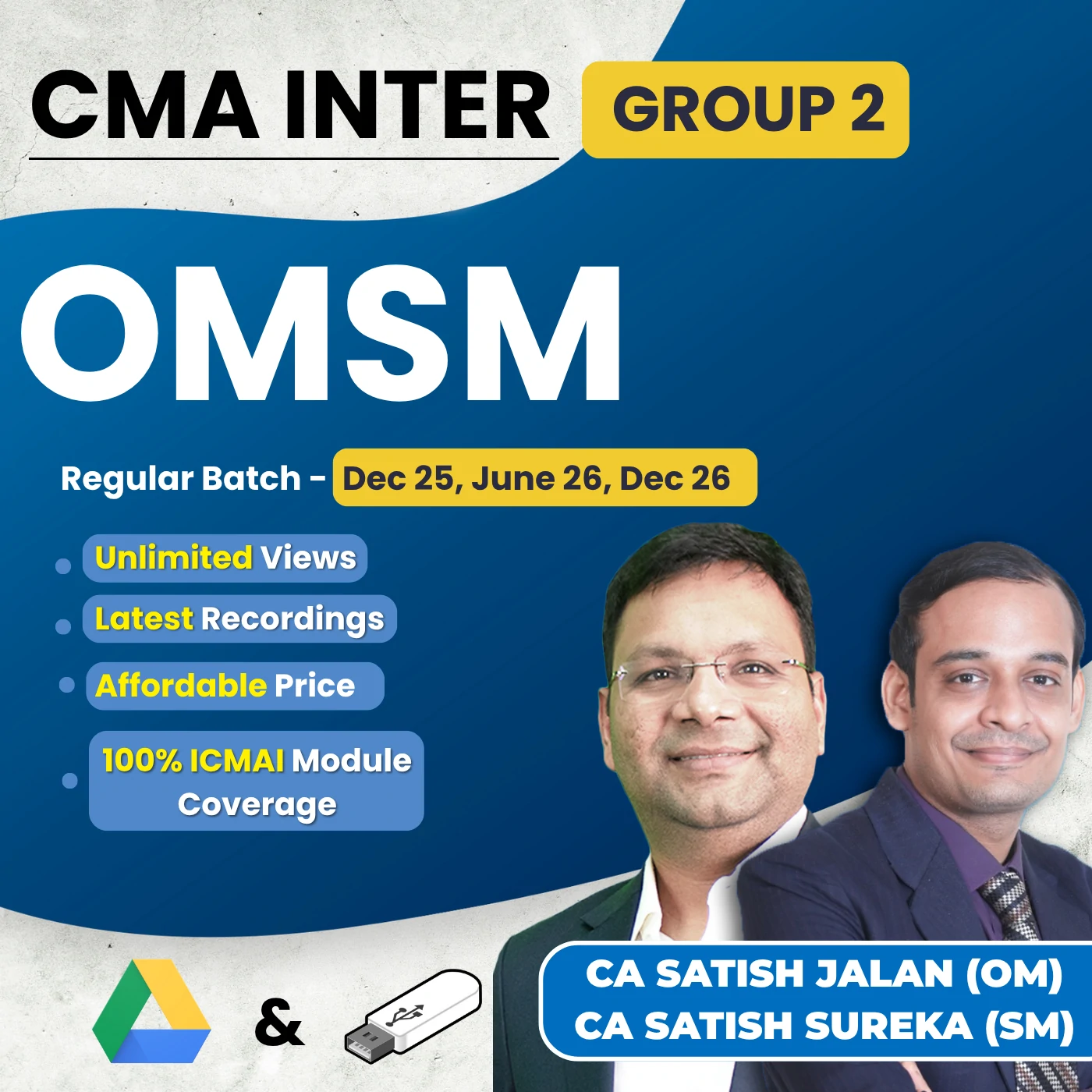 CMA INTER GROUP 2

OMSM

Regular Batch - Dec 25, June 26, Dec 26

Unlimited Views

Latest Recordings

Affordable Price

100% ICMAI Module Coverage

&

CA SATISH JALAN (OM)
CA SATISH SUREKA (SM)